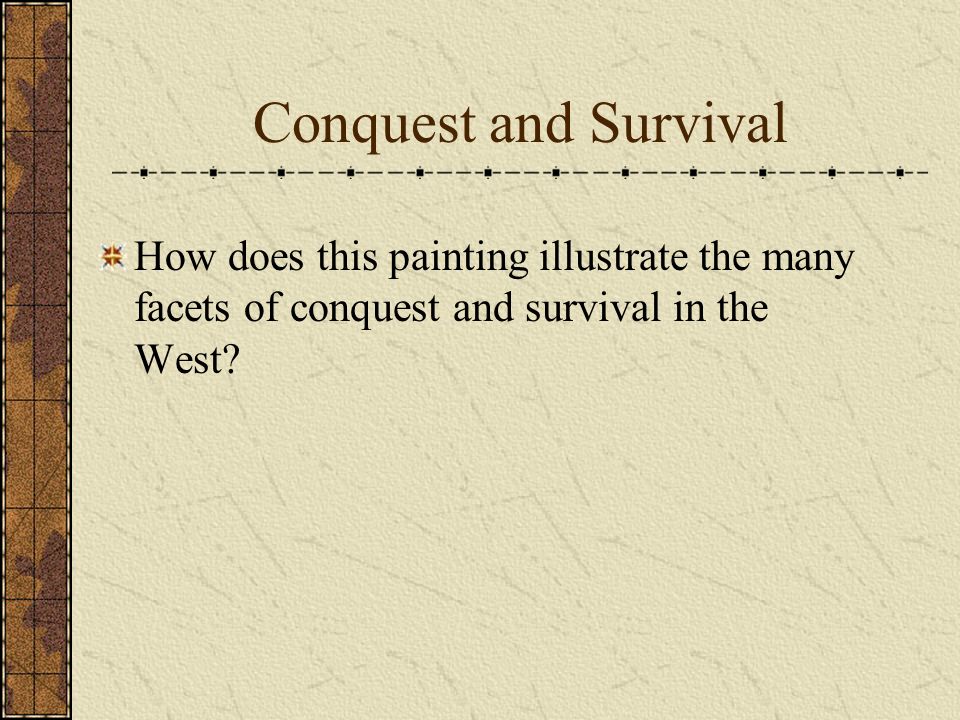 Conquest and Survival

How does this painting illustrate the many facets of conquest and survival in the West?